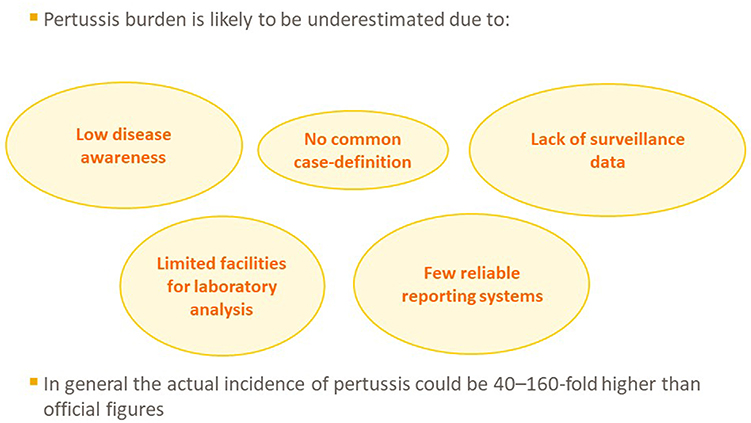 Pertussis burden is likely to be underestimated due to:

Low disease awareness

No common case-definition

Lack of surveillance data

Limited facilities for laboratory analysis

Few reliable reporting systems

In general the actual incidence of pertussis could be 40–160-fold higher than official figures